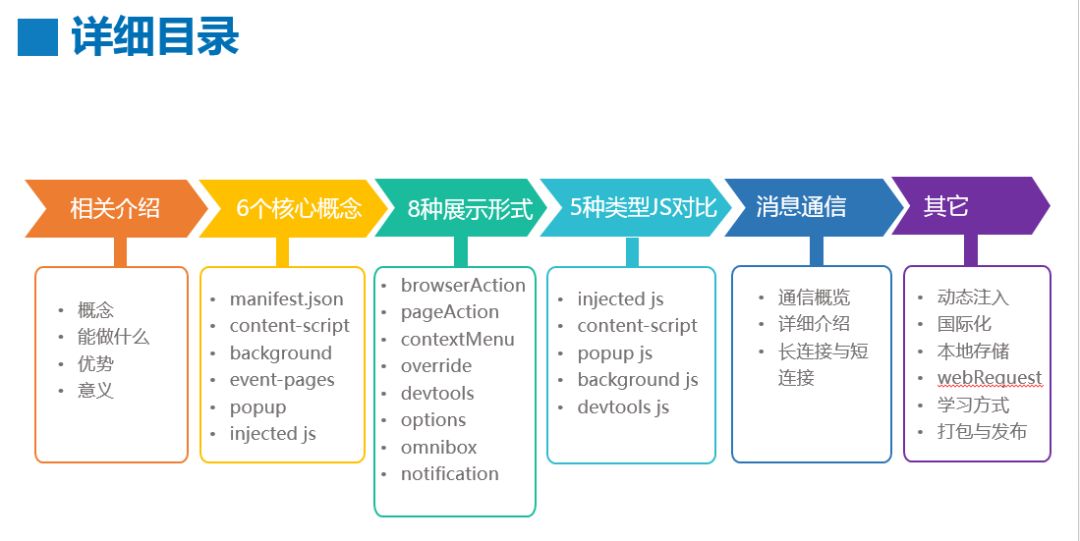 详细目录

相关介绍

- 概念
- 能做什么
- 优势
- 意义

6个核心概念

- manifest.json
- content-script
- background
- event-pages
- popup
- injected js

8种展示形式

- browserAction
- pageAction
- contextMenu
- override
- devtools
- options
- omnibox
- notification

5种类型JS对比

- injected js
- content-script
- popup js
- background js
- devtools js

消息通信

- 通信概览
- 详细介绍
- 长连接与短连接

其它

- 动态注入
- 国际化
- 本地存储
- webRequest
- 学习方式
- 打包与发布